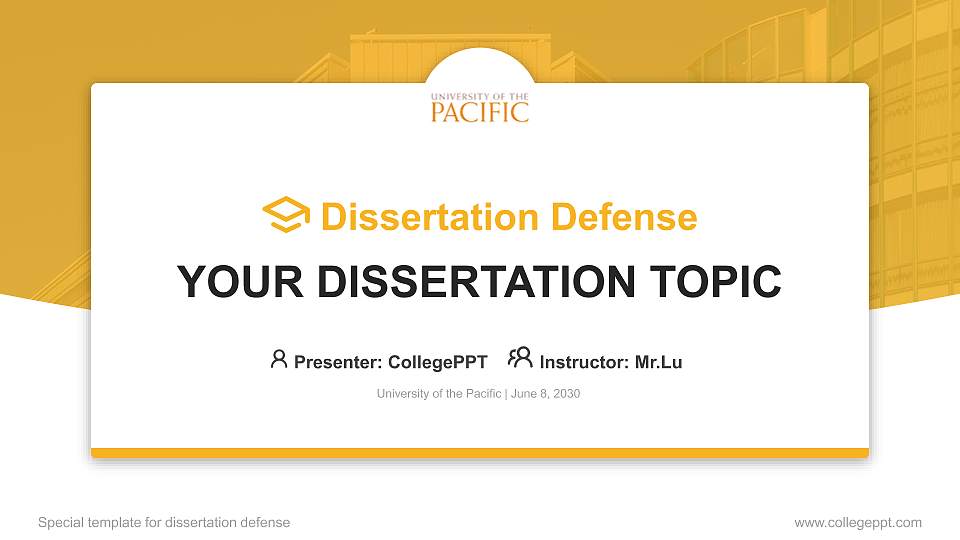 UNIVERSITY OF THE
PACIFIC

Dissertation Defense

YOUR DISSERTATION TOPIC

Presenter: CollegePPT Instructor: Mr.Lu

University of the Pacific | June 8, 2030

Special template for dissertation defense

www.collegeppt.com